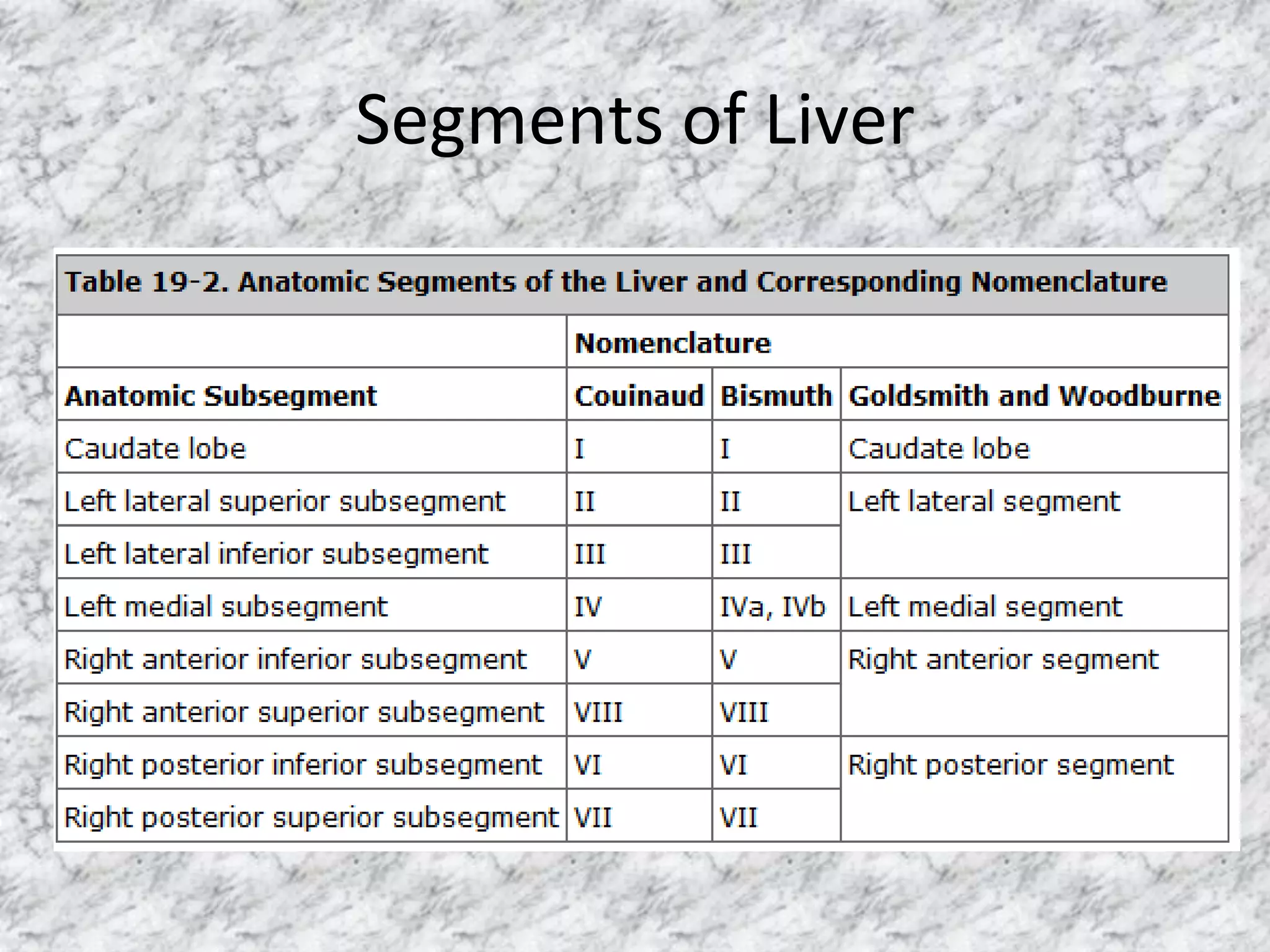 Segments of Liver

Table 19-2. Anatomic Segments of the Liver and Corresponding Nomenclature

| | Nomenclature | | |
|---|---|---|---|
| Anatomic Subsegment | Couinaud | Bismuth | Goldsmith and Woodburne |
| Caudate lobe | I | I | Caudate lobe |
| Left lateral superior subsegment | II | II | Left lateral segment |
| Left lateral inferior subsegment | III | III | |
| Left medial subsegment | IV | IVa, IVb | Left medial segment |
| Right anterior inferior subsegment | V | V | Right anterior segment |
| Right anterior superior subsegment | VIII | VIII | |
| Right posterior inferior subsegment | VI | VI | Right posterior segment |
| Right posterior superior subsegment | VII | VII | |